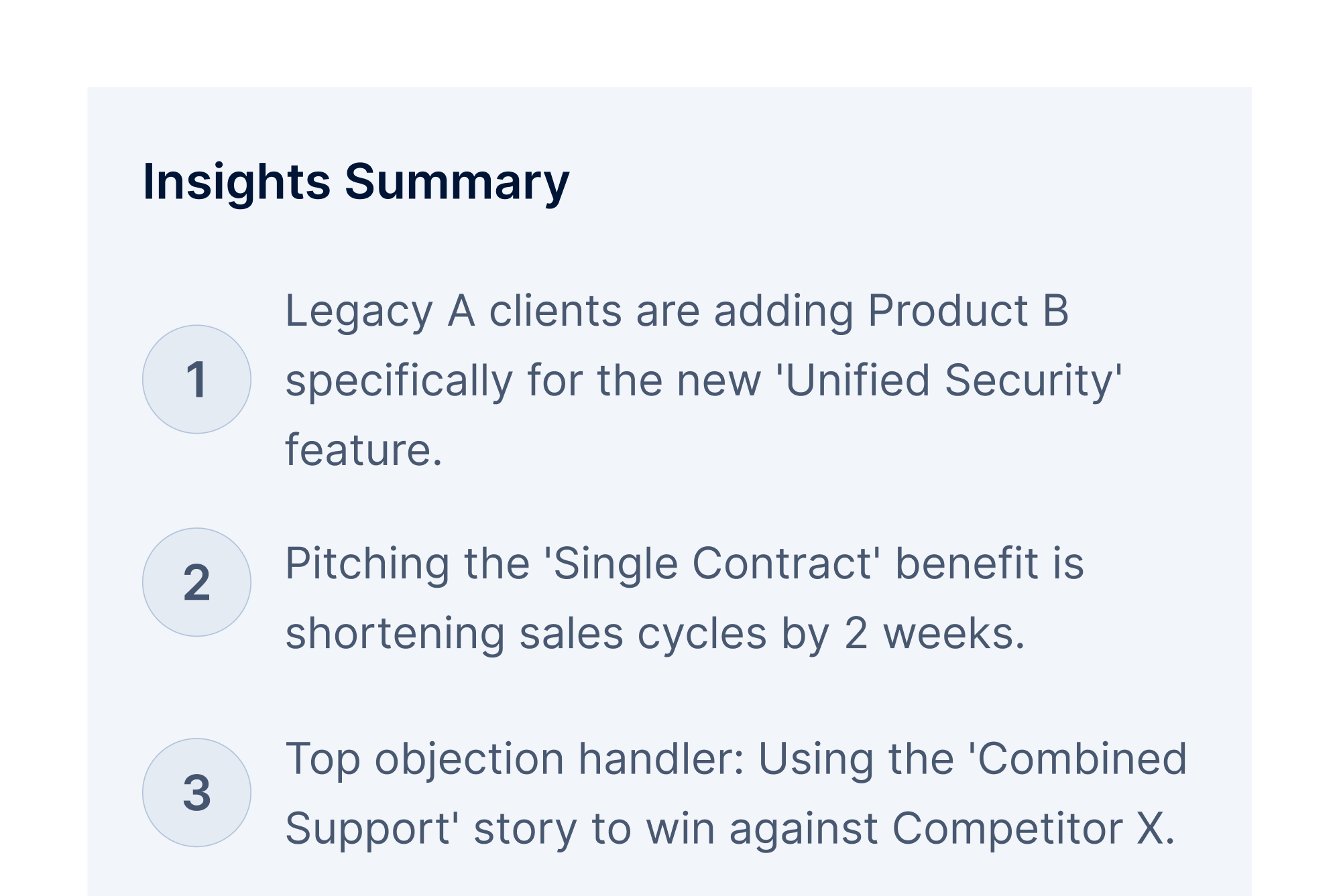 Insights Summary

1 Legacy A clients are adding Product B specifically for the new 'Unified Security' feature.

2 Pitching the 'Single Contract' benefit is shortening sales cycles by 2 weeks.

3 Top objection handler: Using the 'Combined Support' story to win against Competitor X.